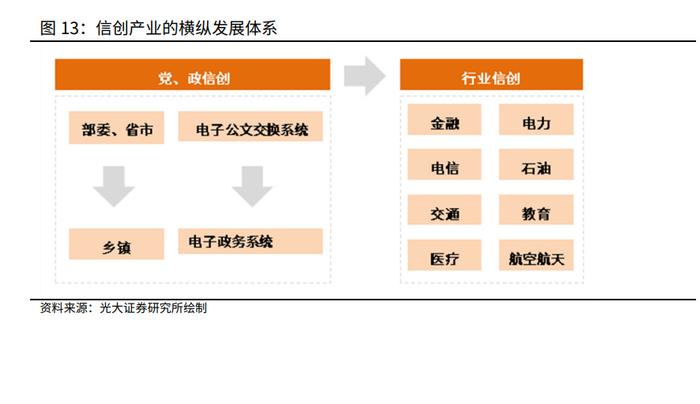 图 13：信创产业的横纵发展体系

党、政信创

部委、省市

电子公文交换系统

乡镇

电子政务系统

行业信创

金融

电力

电信

石油

交通

教育

医疗

航空航天

资料来源：光大证券研究所绘制